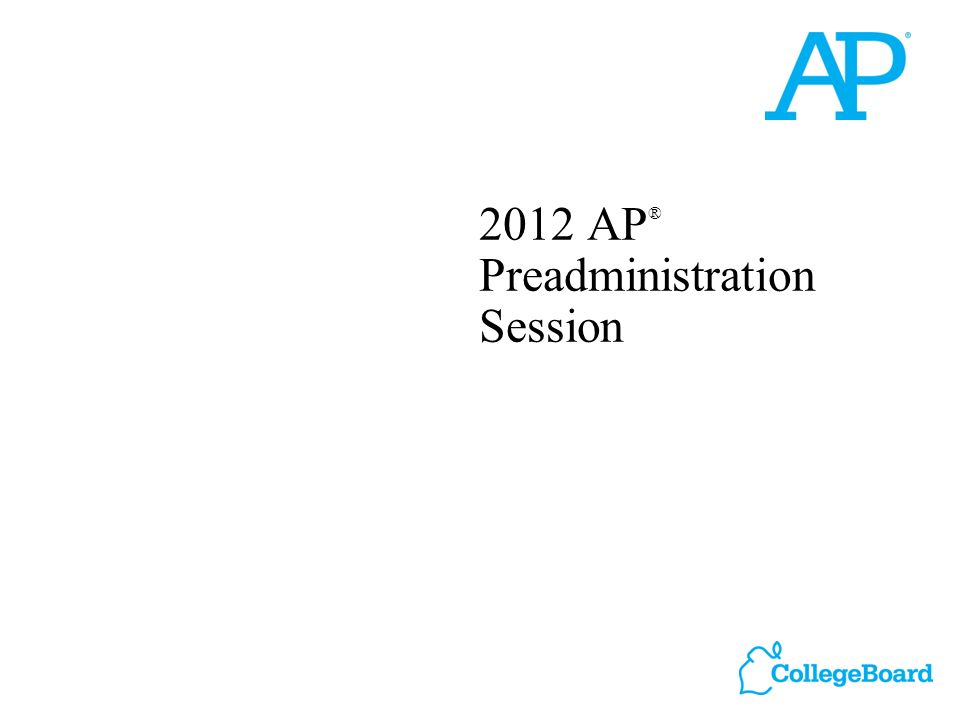 AP®

2012 AP®
Preadministration
Session

CollegeBoard